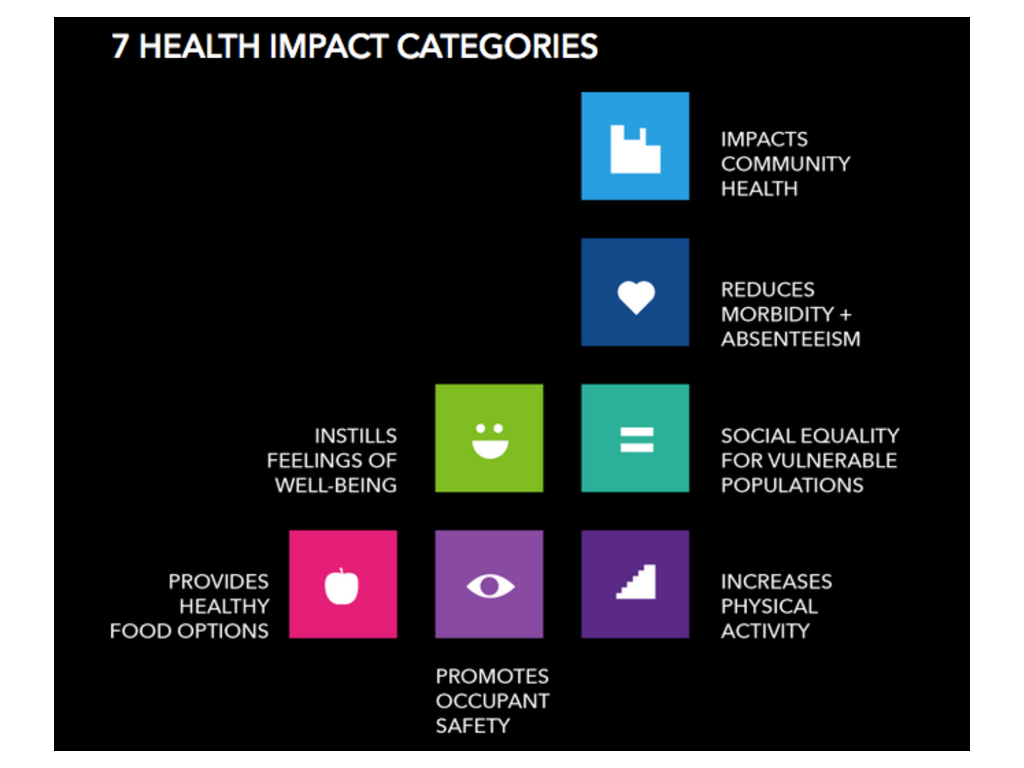 7 HEALTH IMPACT CATEGORIES

IMPACTS COMMUNITY HEALTH

REDUCES MORBIDITY + ABSENTEEISM

INSTILLS FEELINGS OF WELL-BEING

SOCIAL EQUALITY FOR VULNERABLE POPULATIONS

PROVIDES HEALTHY FOOD OPTIONS

INCREASES PHYSICAL ACTIVITY

PROMOTES OCCUPANT SAFETY